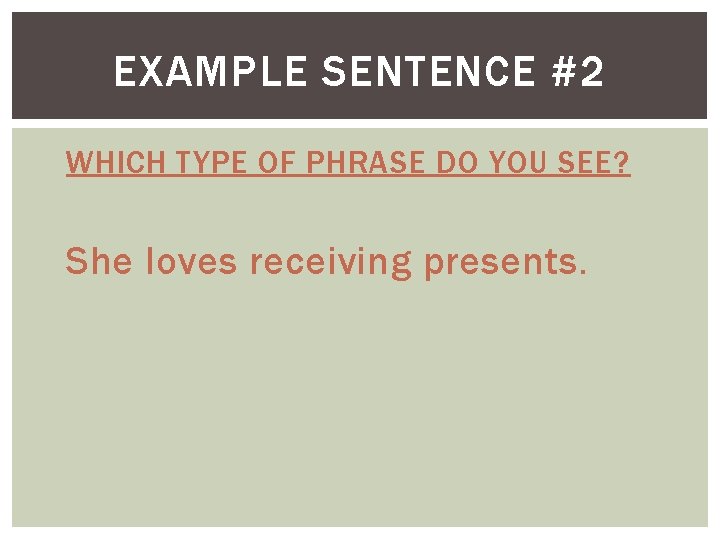 EXAMPLE SENTENCE #2

WHICH TYPE OF PHRASE DO YOU SEE?

She loves receiving presents.